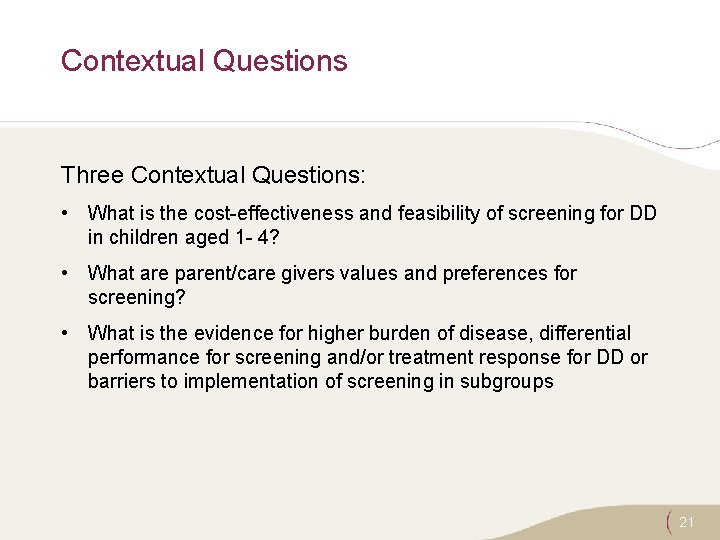 Contextual Questions

Three Contextual Questions:

• What is the cost-effectiveness and feasibility of screening for DD in children aged 1- 4?

• What are parent/care givers values and preferences for screening?

• What is the evidence for higher burden of disease, differential performance for screening and/or treatment response for DD or barriers to implementation of screening in subgroups

21